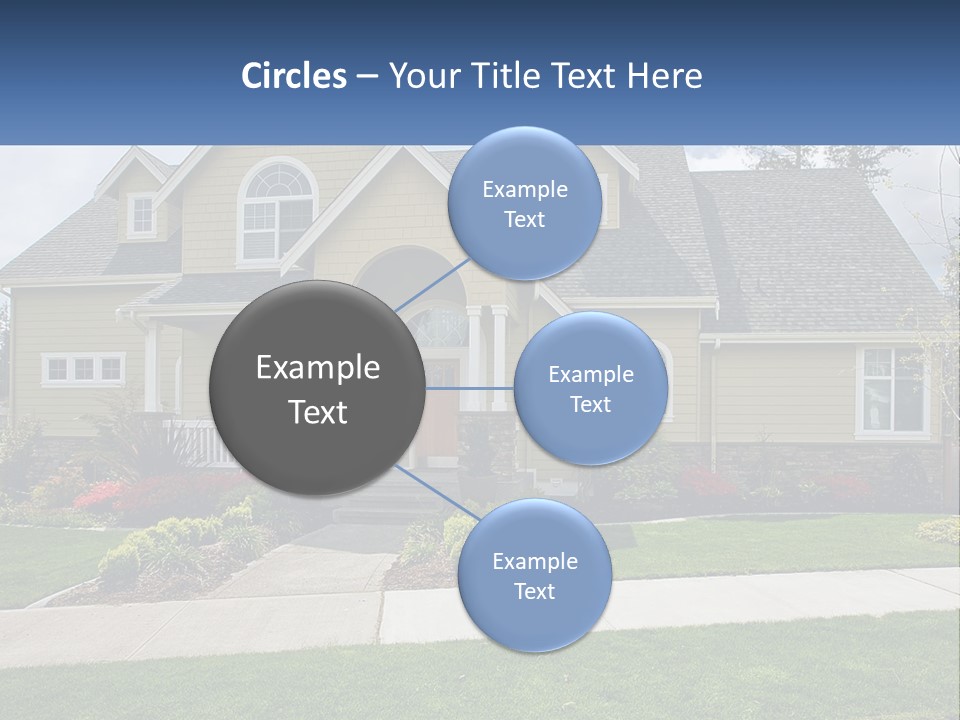 Circles – Your Title Text Here

Example Text

Example Text

Example Text

Example Text